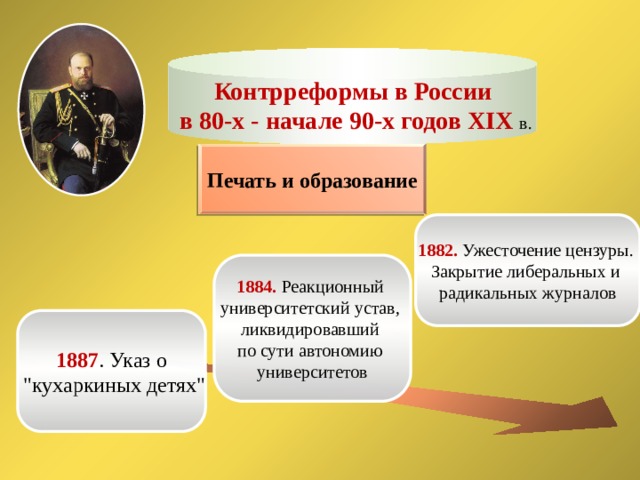 Контрреформы в России
в 80-х - начале 90-х годов XIX в.

Печать и образование

1882. Ужесточение цензуры. Закрытие либеральных и радикальных журналов

1884. Реакционный университетский устав, ликвидировавший по сути автономию университетов

1887. Указ о "кухаркиных детях"